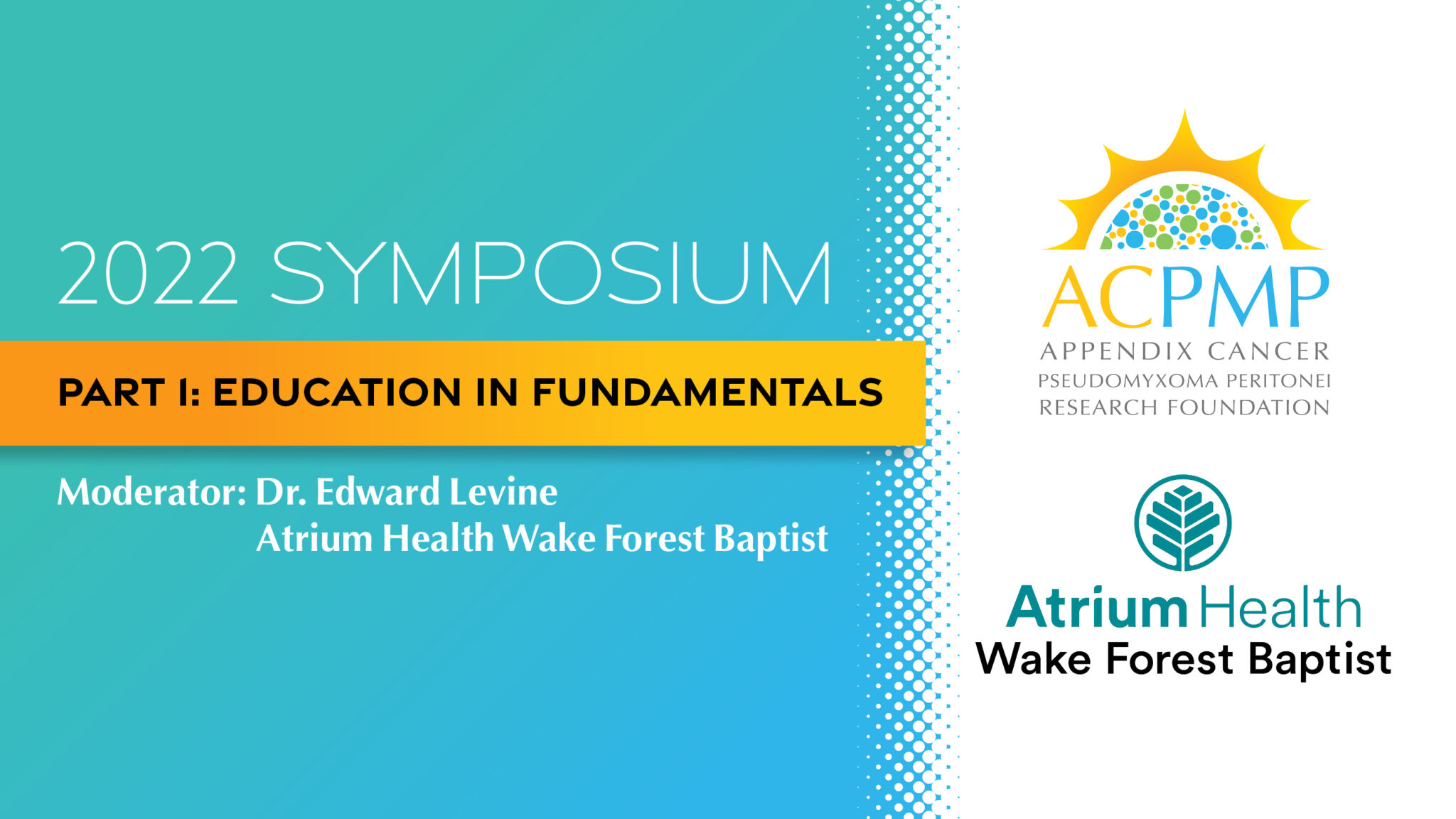 2022 SYMPOSIUM

PART I: EDUCATION IN FUNDAMENTALS

Moderator: Dr. Edward Levine
Atrium Health Wake Forest Baptist

ACPMP
APPENDIX CANCER
PSEUDOMYXOMA PERITONEI
RESEARCH FOUNDATION

Atrium Health
Wake Forest Baptist